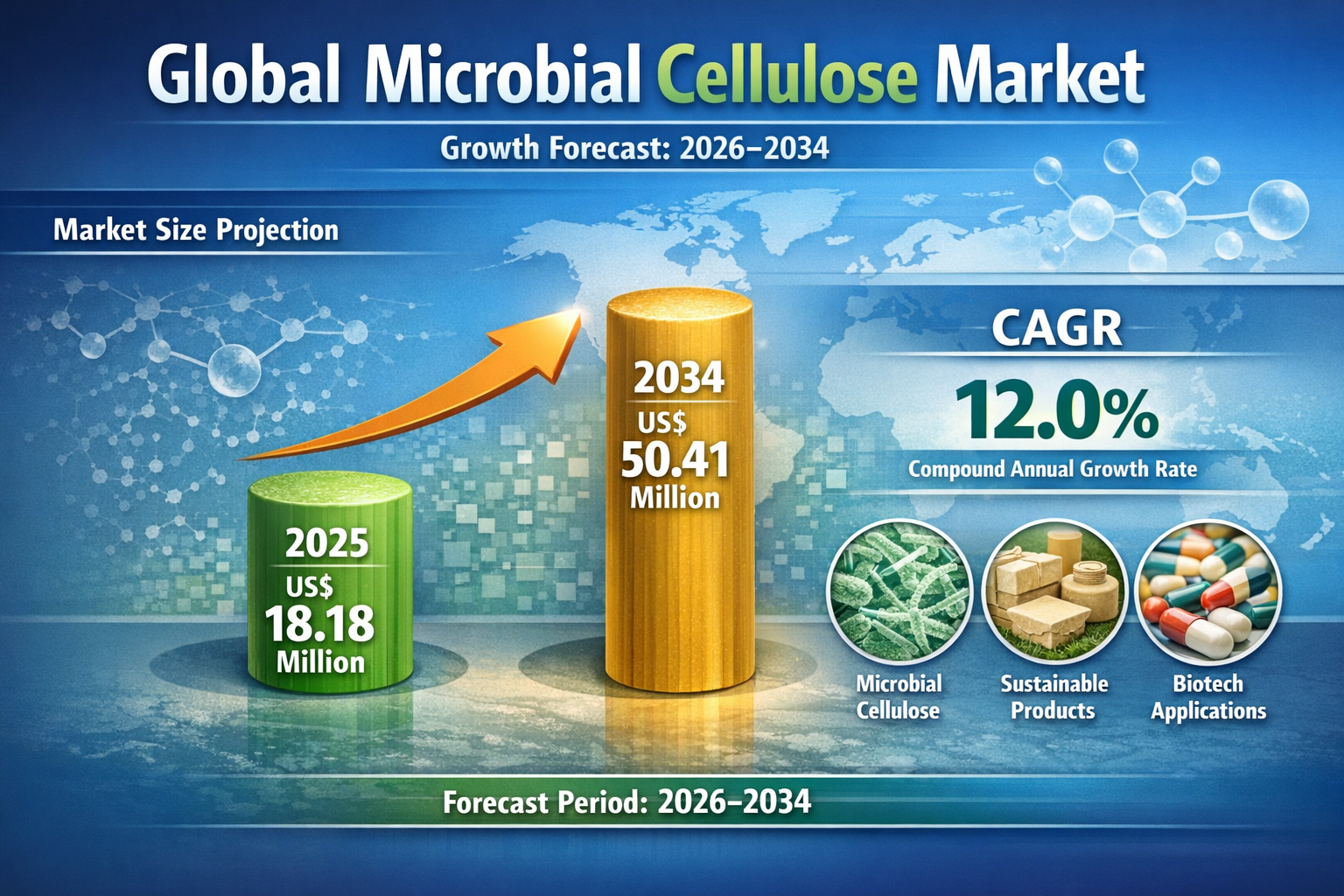 Global Microbial Cellulose Market

Growth Forecast: 2026–2034

Market Size Projection

2025
US$
18.18
Million

2034
US$
50.41
Million

CAGR
12.0%
Compound Annual Growth Rate

Microbial Cellulose

Sustainable Products

Biotech Applications

Forecast Period: 2026–2034